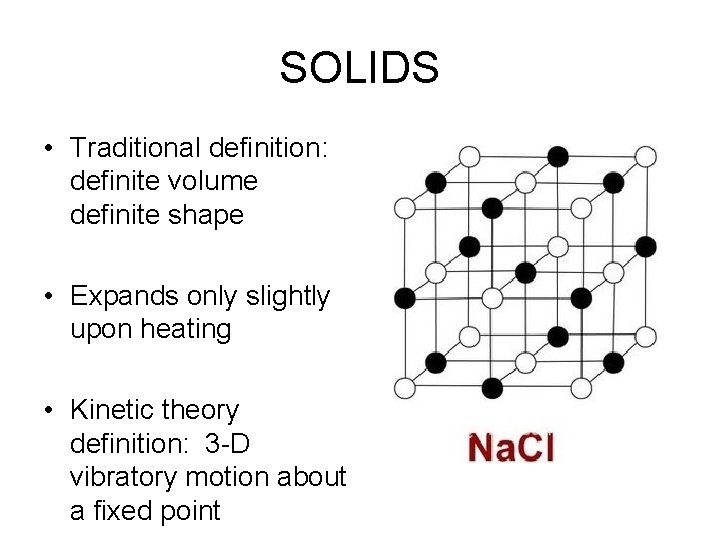 SOLIDS

• Traditional definition: definite volume definite shape

• Expands only slightly upon heating

• Kinetic theory definition: 3-D vibratory motion about a fixed point

NaCl